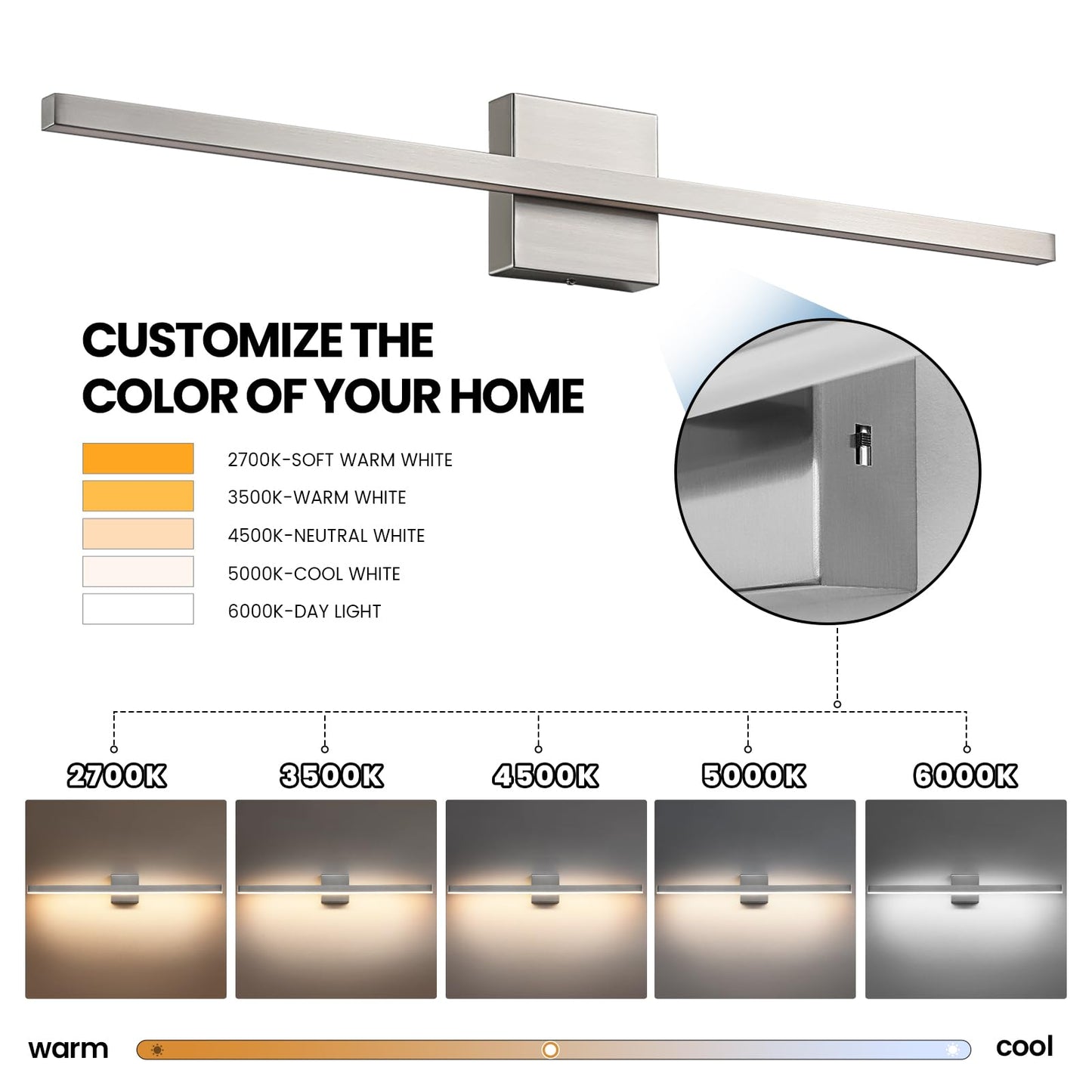 CUSTOMIZE THE COLOR OF YOUR HOME

2700K-SOFT WARM WHITE
3500K-WARM WHITE
4500K-NEUTRAL WHITE
5000K-COOL WHITE
6000K-DAY LIGHT

2700K
3500K
4500K
5000K
6000K

warm
cool